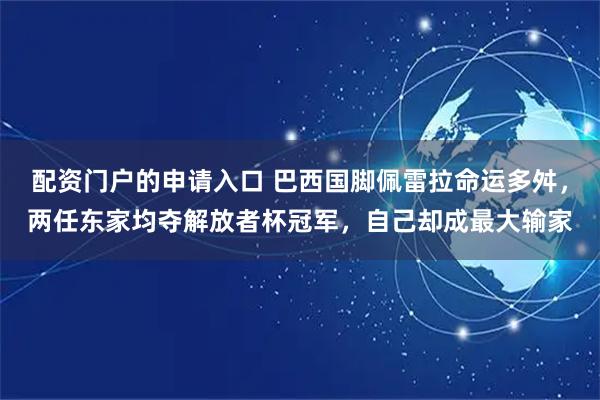 配资门户的申请入口 巴西国脚佩雷拉命运多舛，两任东家均夺解放者杯冠军，自己却成最大输家